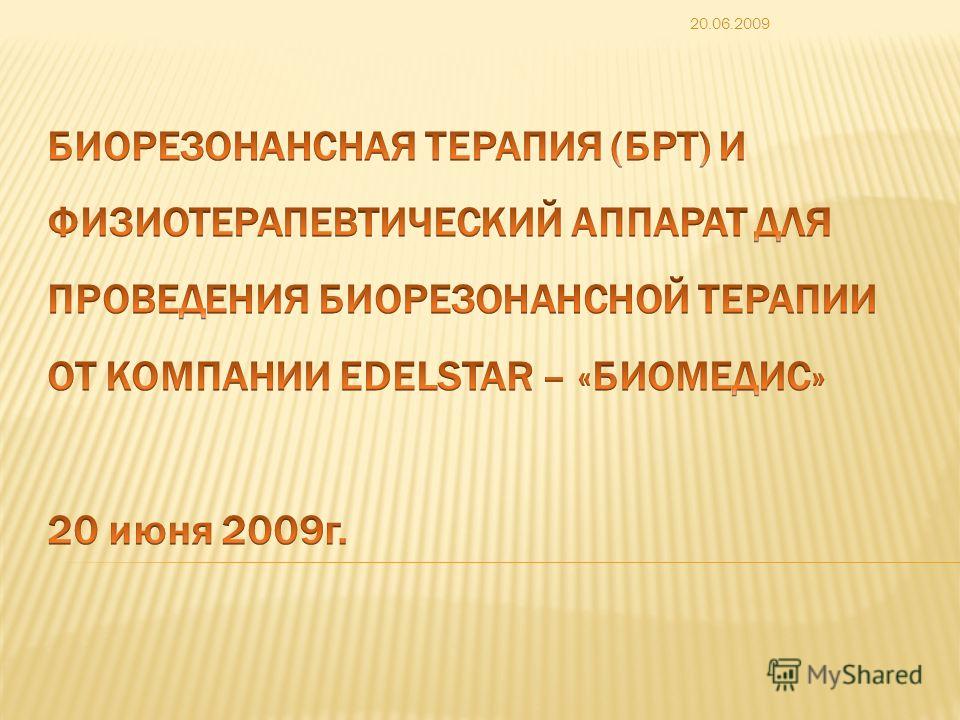 20.06.2009

БИОРЕЗОНАНСНАЯ ТЕРАПИЯ (БРТ) И ФИЗИОТЕРАПЕВТИЧЕСКИЙ АППАРАТ ДЛЯ ПРОВЕДЕНИЯ БИОРЕЗОНАНСНОЙ ТЕРАПИИ ОТ КОМПАНИИ EDELSTAR – «БИОМЕДИС»

20 июня 2009г.

MyShared